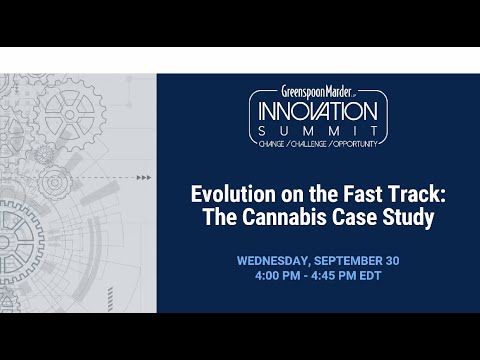 GreenspoonMarder LLP
INNOVATION
SUMMIT
CHANGE / CHALLENGE / OPPORTUNITY

Evolution on the Fast Track: The Cannabis Case Study

WEDNESDAY, SEPTEMBER 30
4:00 PM - 4:45 PM EDT